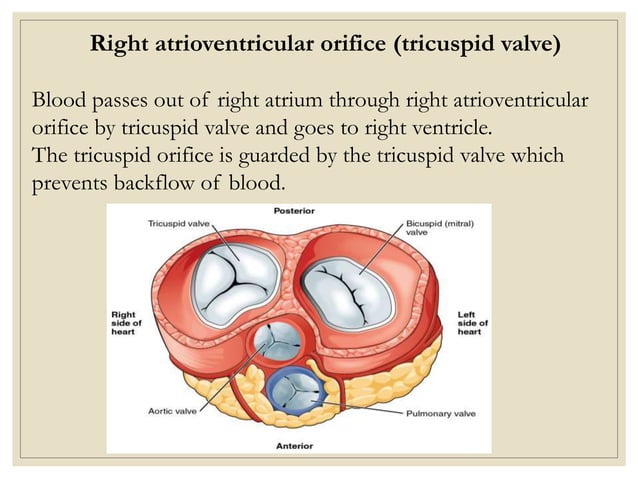 Right atrioventricular orifice (tricuspid valve)

Blood passes out of right atrium through right atrioventricular orifice by tricuspid valve and goes to right ventricle.
The tricuspid orifice is guarded by the tricuspid valve which prevents backflow of blood.

Posterior

Tricuspid valve

Bicuspid (mitral) valve

Right side of heart

Left side of heart

Aortic valve

Pulmonary valve

Anterior